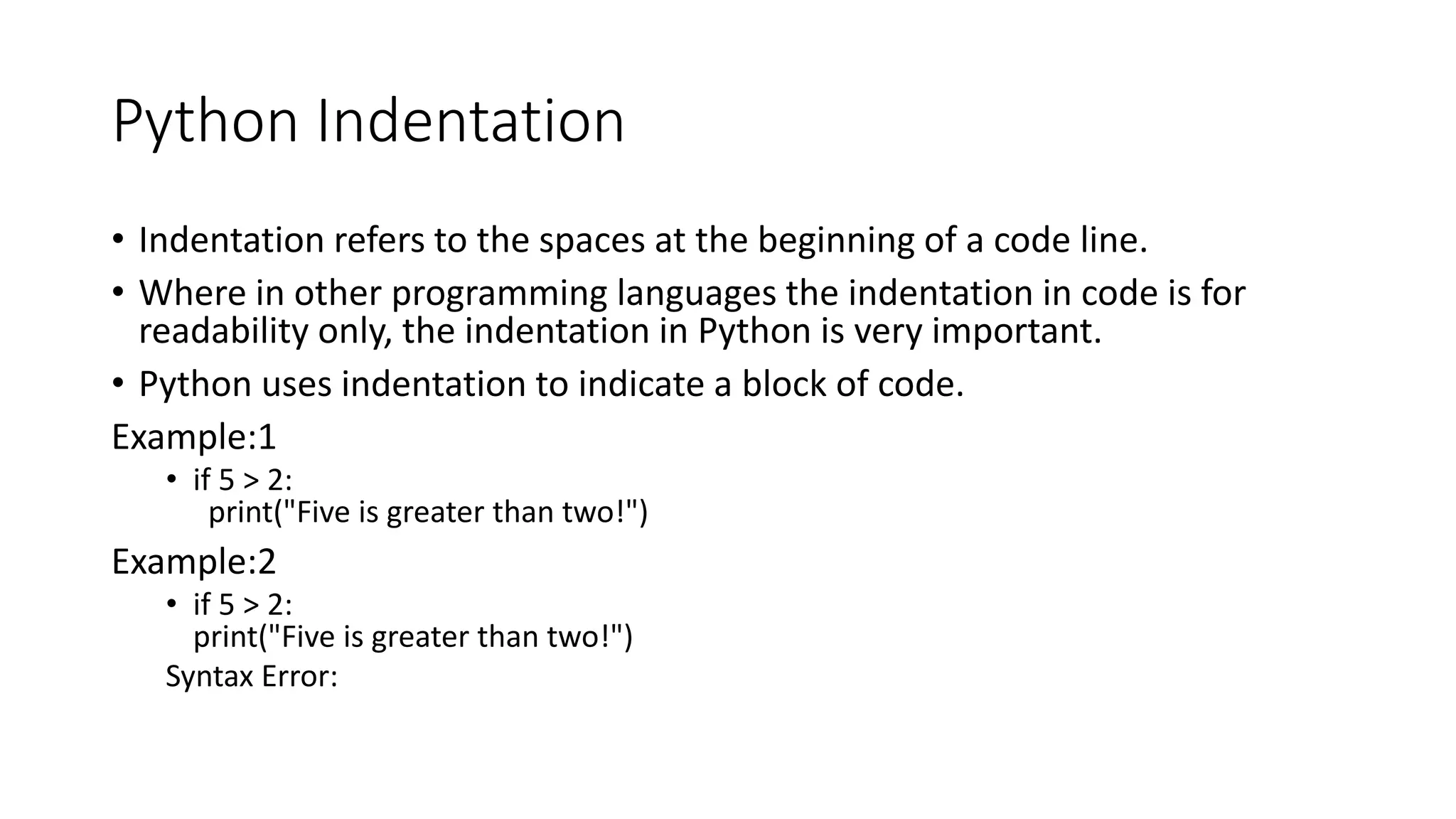 Python Indentation

• Indentation refers to the spaces at the beginning of a code line.

• Where in other programming languages the indentation in code is for readability only, the indentation in Python is very important.

• Python uses indentation to indicate a block of code.

Example:1

• if 5 > 2:
 print("Five is greater than two!")

Example:2

• if 5 > 2:
print("Five is greater than two!")

Syntax Error: